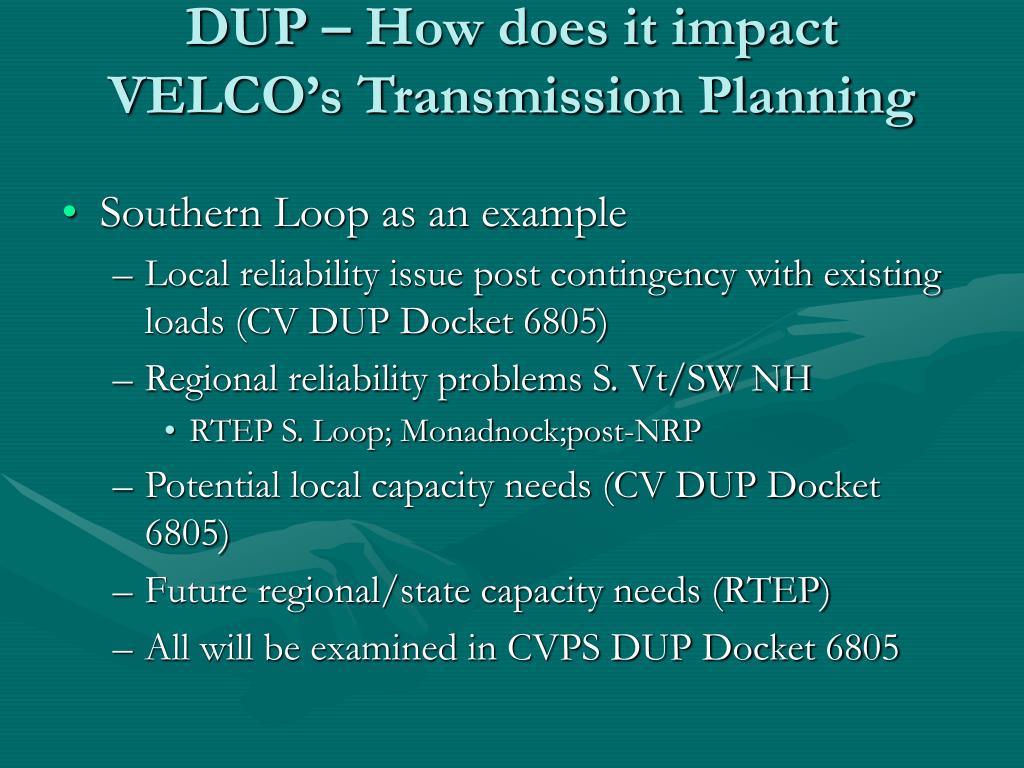 DUP – How does it impact VELCO's Transmission Planning

• Southern Loop as an example
– Local reliability issue post contingency with existing loads (CV DUP Docket 6805)
– Regional reliability problems S. Vt/SW NH
• RTEP S. Loop; Monadnock;post-NRP
– Potential local capacity needs (CV DUP Docket 6805)
– Future regional/state capacity needs (RTEP)
– All will be examined in CVPS DUP Docket 6805